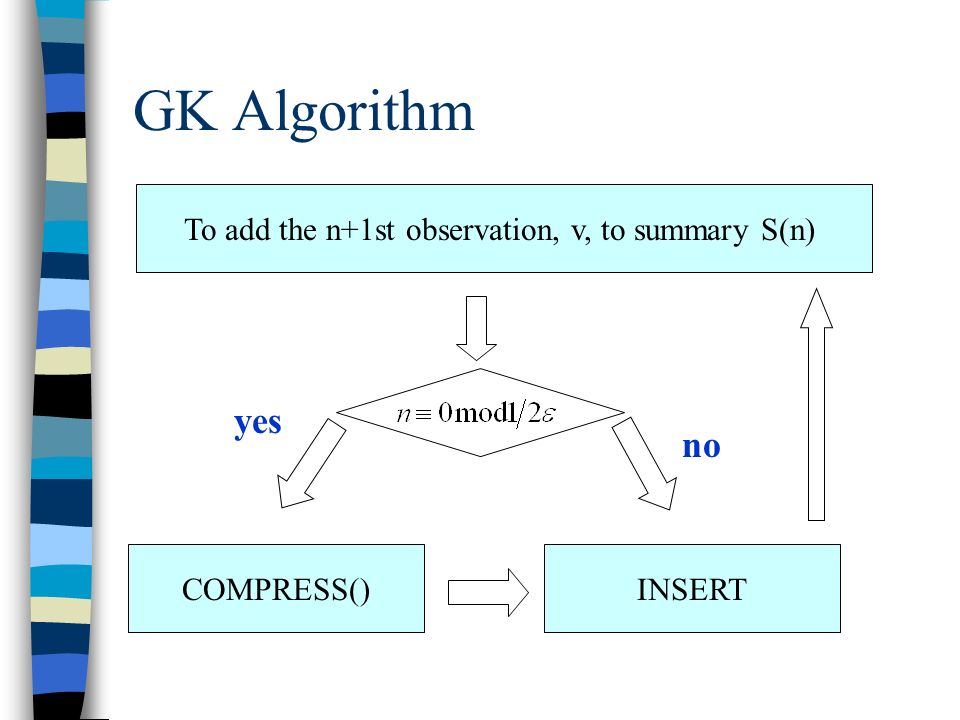 GK Algorithm

To add the n+1st observation, v, to summary S(n)

$n \equiv 0 \bmod 1/2\varepsilon$

yes

no

COMPRESS()

INSERT